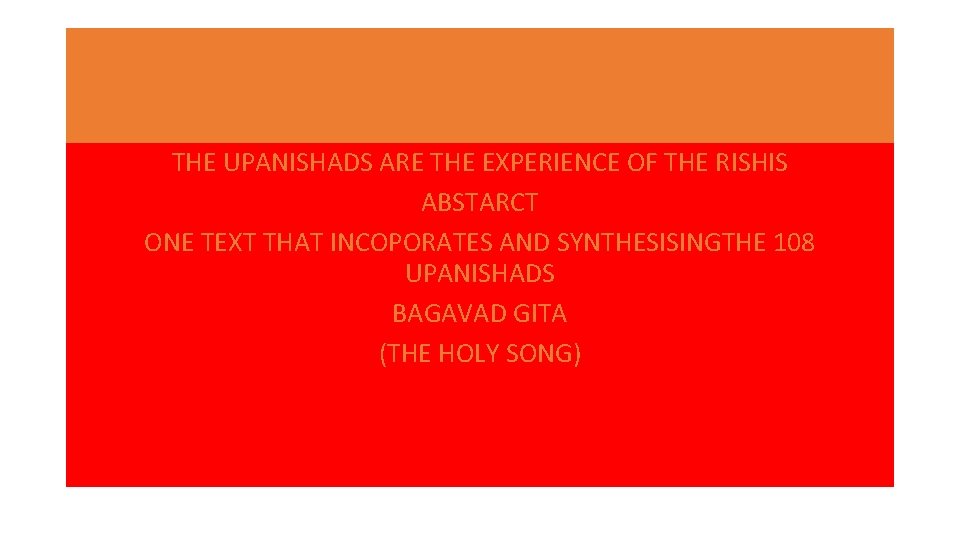 THE UPANISHADS ARE THE EXPERIENCE OF THE RISHIS

ABSTARCT

ONE TEXT THAT INCOPORATES AND SYNTHESISINGTHE 108 UPANISHADS

BAGAVAD GITA

(THE HOLY SONG)